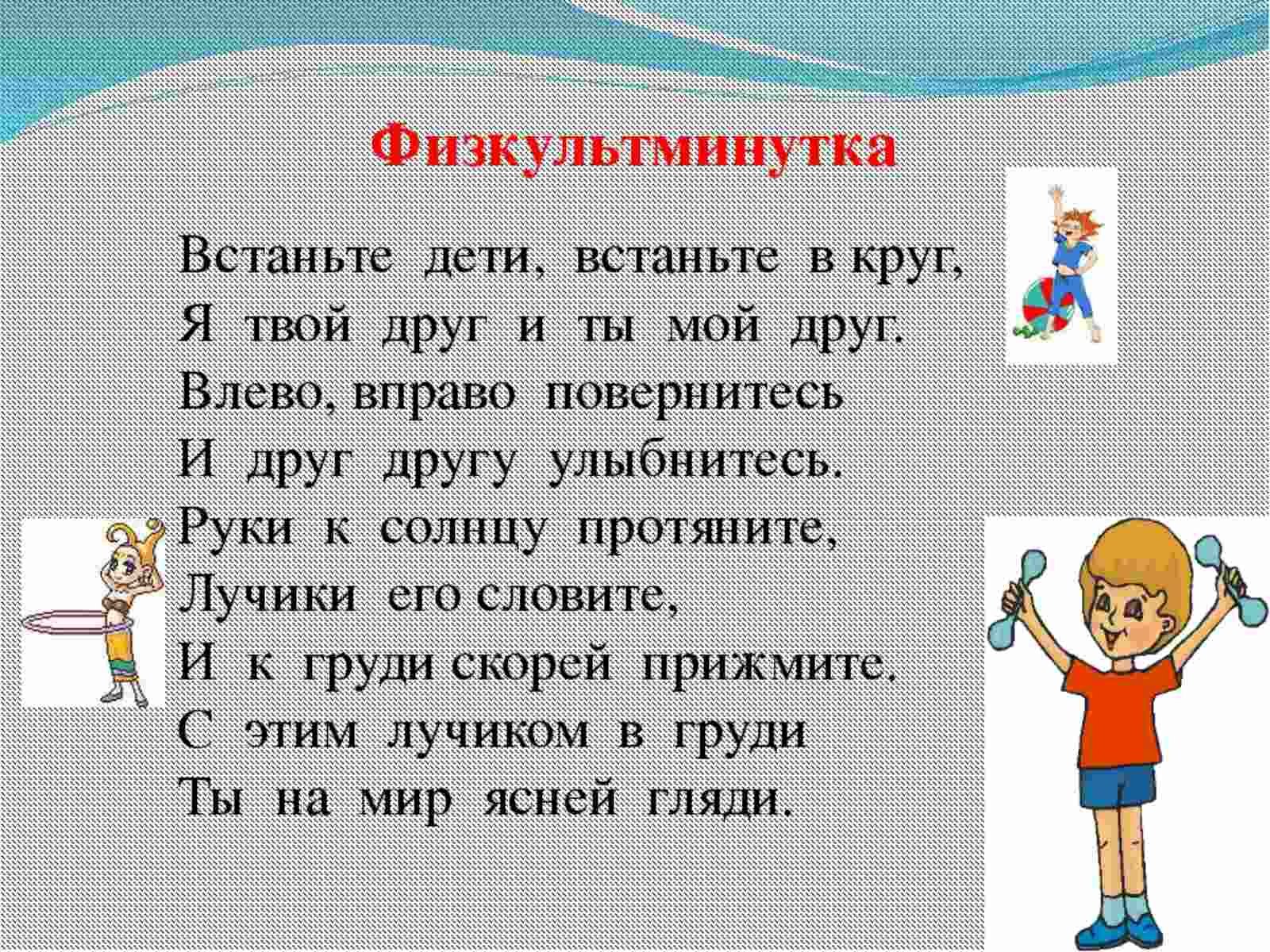 Физкультминутка

Встаньте дети, встаньте в круг,
Я твой друг и ты мой друг.
Влево, вправо повернитесь
И друг другу улыбнитесь.
Руки к солнцу протяните,
Лучики его словите,
И к груди скорей прижмите.
С этим лучиком в груди
Ты на мир ясней гляди.